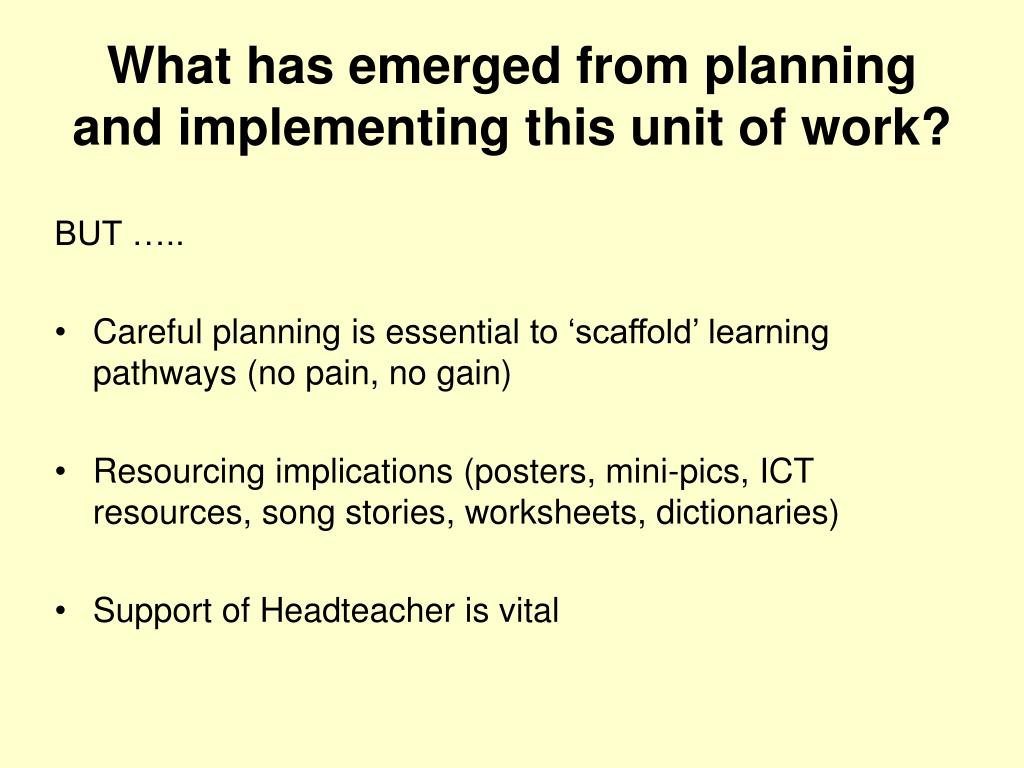 What has emerged from planning and implementing this unit of work?

BUT …..

• Careful planning is essential to ‘scaffold’ learning pathways (no pain, no gain)

• Resourcing implications (posters, mini-pics, ICT resources, song stories, worksheets, dictionaries)

• Support of Headteacher is vital